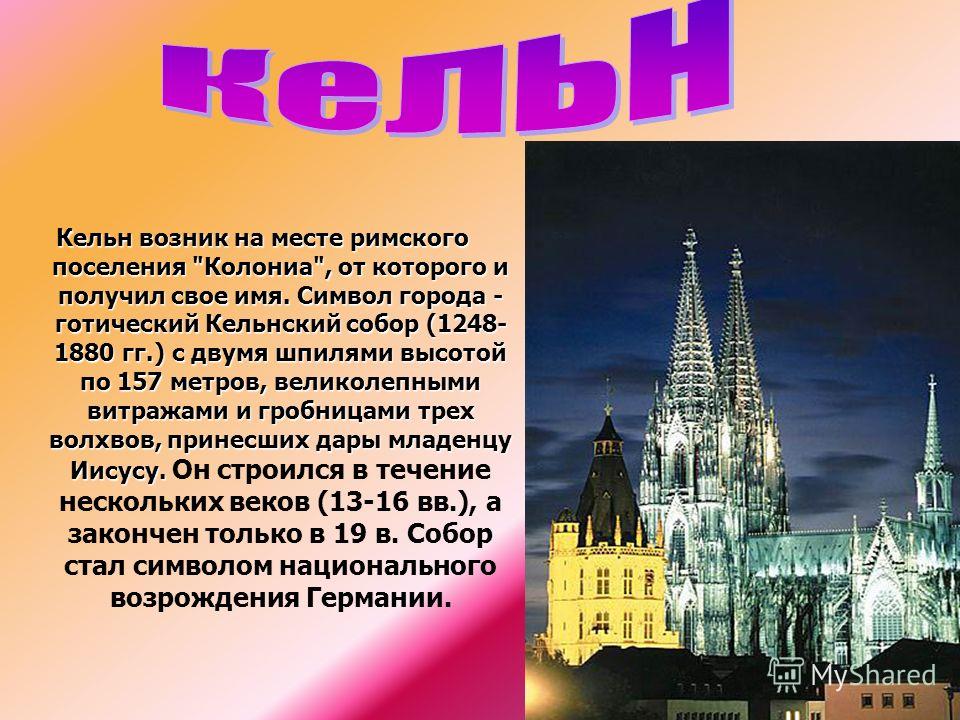 кельн

Кельн возник на месте римского поселения "Колониа", от которого и получил свое имя. Символ города - готический Кельнский собор (1248-1880 гг.) с двумя шпилями высотой по 157 метров, великолепными витражами и гробницами трех волхвов, принесших дары младенцу Иисусу. Он строился в течение нескольких веков (13-16 вв.), а закончен только в 19 в. Собор стал символом национального возрождения Германии.

MyShared